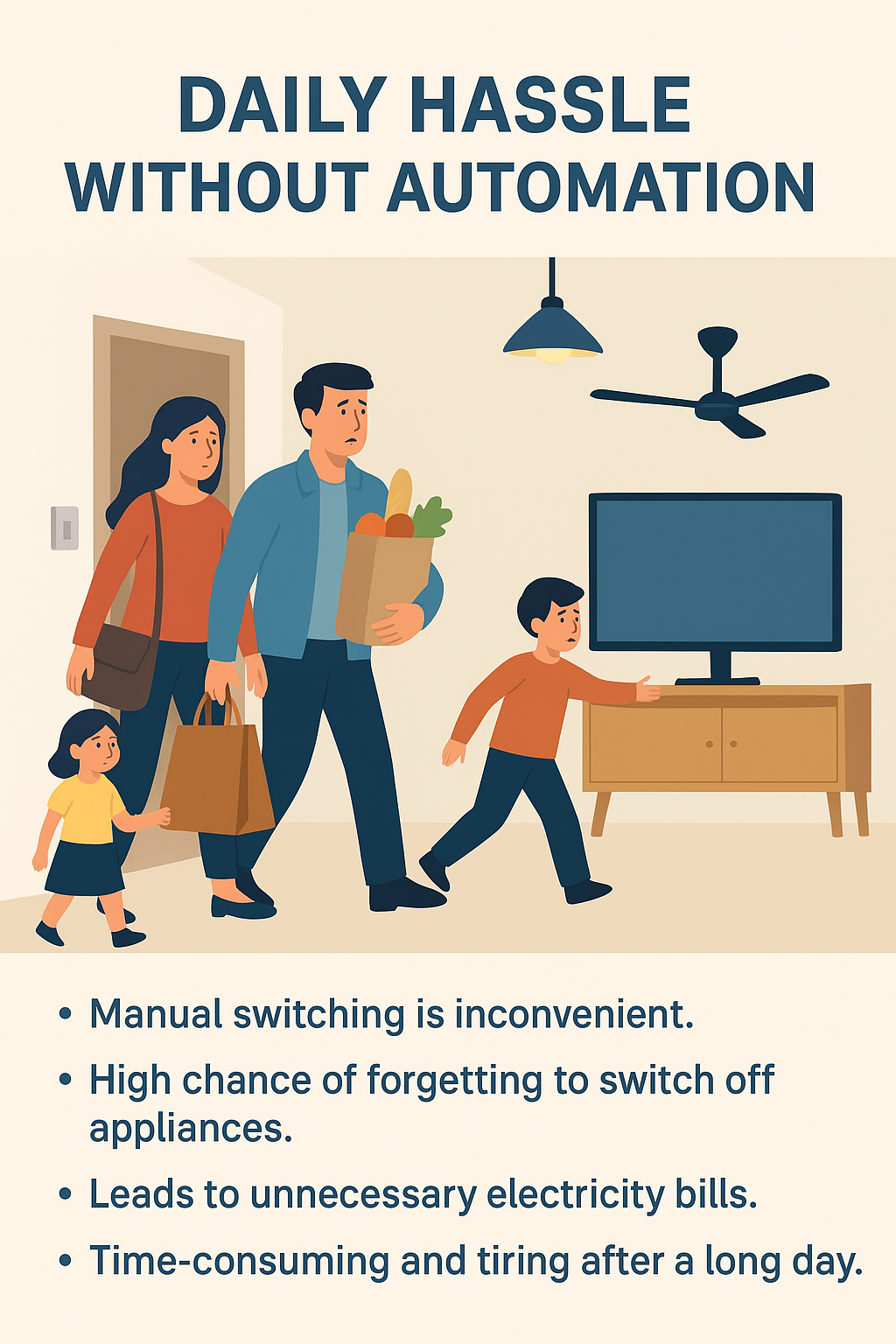 DAILY HASSLE WITHOUT AUTOMATION

• Manual switching is inconvenient.
• High chance of forgetting to switch off appliances.
• Leads to unnecessary electricity bills.
• Time-consuming and tiring after a long day.